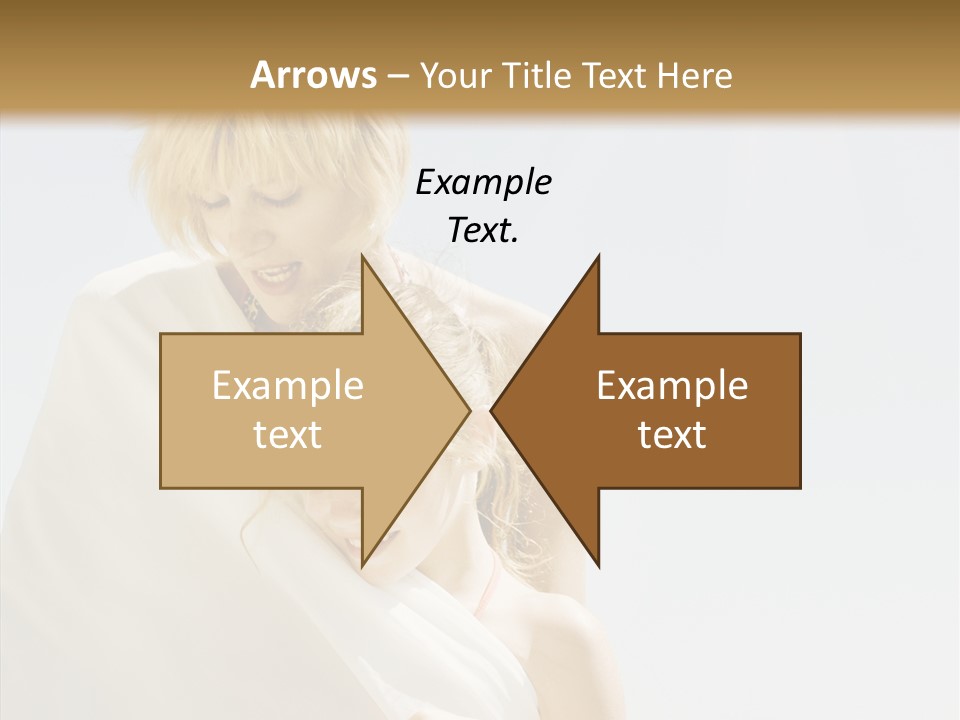 Arrows – Your Title Text Here

Example Text.

Example text

Example text